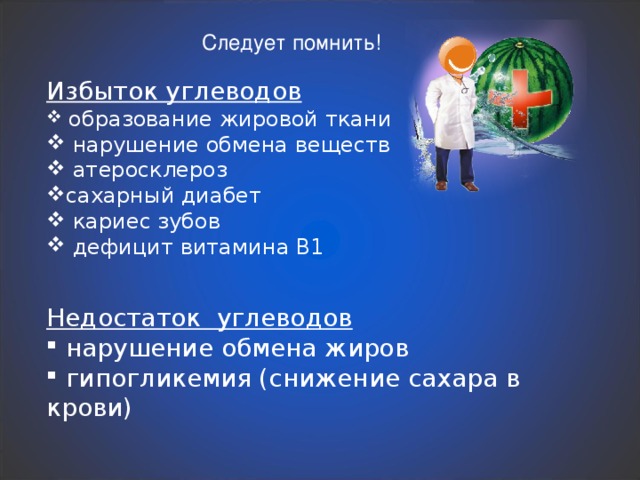 Следует помнить!

Избыток углеводов
❖ образование жировой ткани
❖ нарушение обмена веществ
❖ атеросклероз
❖сахарный диабет
❖ кариес зубов
❖ дефицит витамина В1

Недостаток углеводов
▪ нарушение обмена жиров
▪ гипогликемия (снижение сахара в крови)